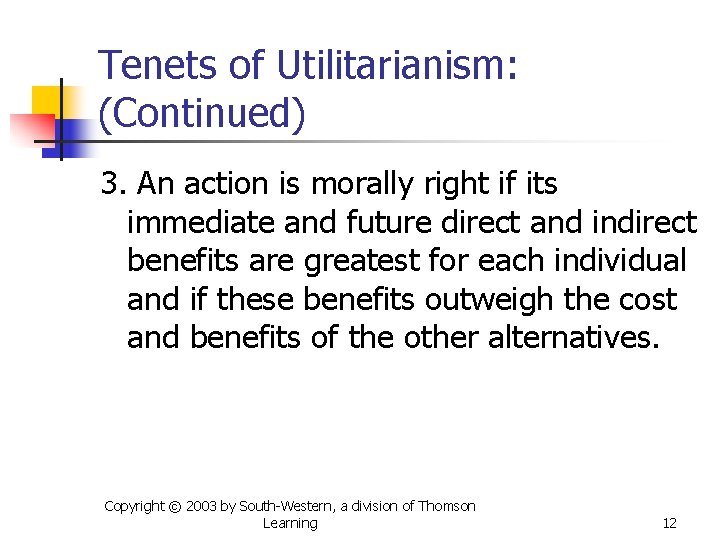 Tenets of Utilitarianism: (Continued)

3. An action is morally right if its immediate and future direct and indirect benefits are greatest for each individual and if these benefits outweigh the cost and benefits of the other alternatives.

Copyright © 2003 by South-Western, a division of Thomson Learning

12